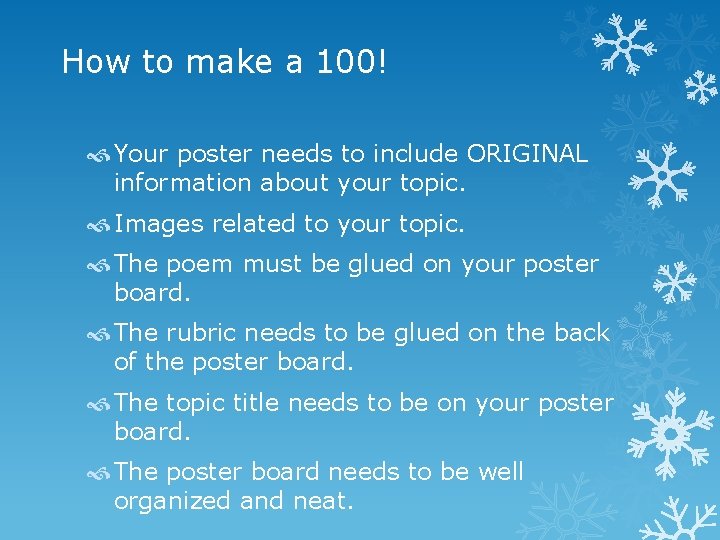 How to make a 100!

Your poster needs to include ORIGINAL information about your topic.

Images related to your topic.

The poem must be glued on your poster board.

The rubric needs to be glued on the back of the poster board.

The topic title needs to be on your poster board.

The poster board needs to be well organized and neat.